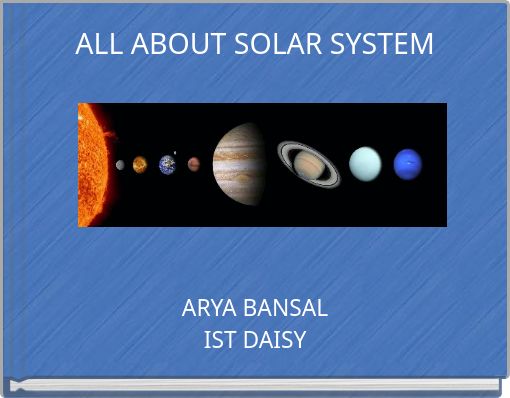 ALL ABOUT SOLAR SYSTEM

ARYA BANSAL
IST DAISY